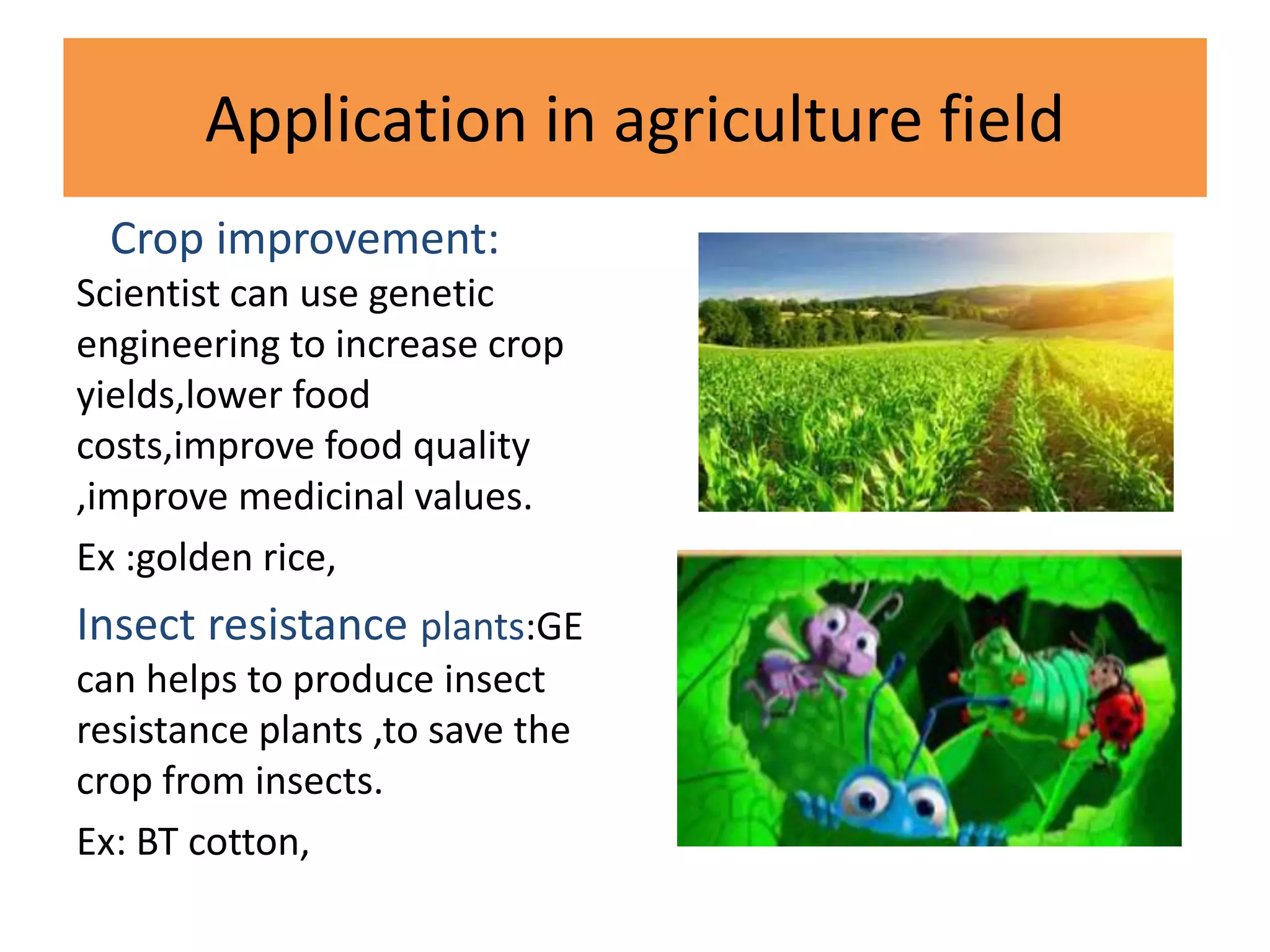 Application in agriculture field

Crop improvement:

Scientist can use genetic engineering to increase crop yields,lower food costs,improve food quality ,improve medicinal values.

Ex :golden rice,

Insect resistance plants:GE can helps to produce insect resistance plants ,to save the crop from insects.

Ex: BT cotton,